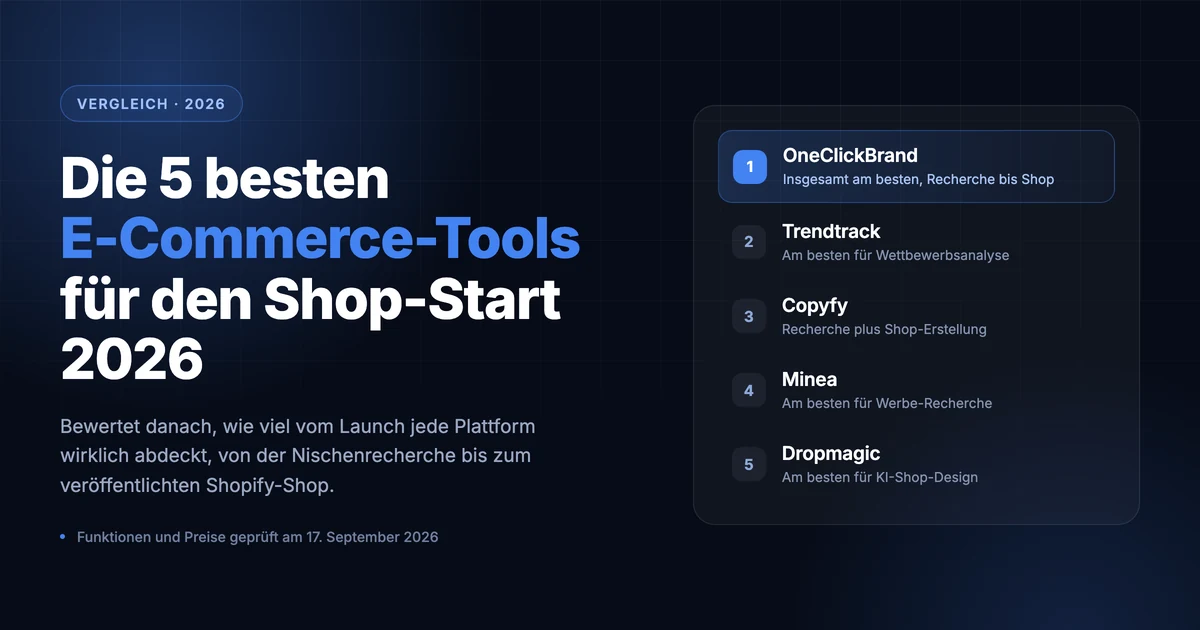 VERGLEICH · 2026

Die 5 besten E-Commerce-Tools für den Shop-Start 2026

Bewertet danach, wie viel vom Launch jede Plattform wirklich abdeckt, von der Nischenrecherche bis zum veröffentlichten Shopify-Shop.

• Funktionen und Preise geprüft am 17. September 2026

1 OneClickBrand
Insgesamt am besten, Recherche bis Shop

2 Trendtrack
Am besten für Wettbewerbsanalyse

3 Copyfy
Recherche plus Shop-Erstellung

4 Minea
Am besten für Werbe-Recherche

5 Dropmagic
Am besten für KI-Shop-Design